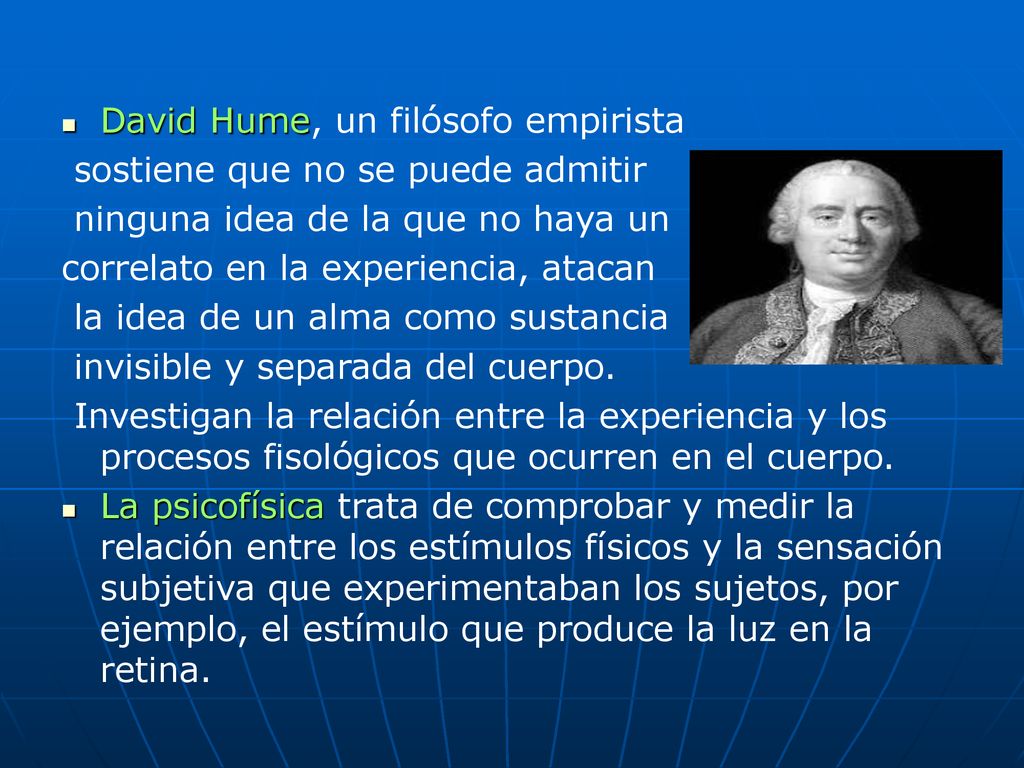 David Hume, un filósofo empirista sostiene que no se puede admitir ninguna idea de la que no haya un correlato en la experiencia, atacan la idea de un alma como sustancia invisible y separada del cuerpo.

Investigan la relación entre la experiencia y los procesos fisológicos que ocurren en el cuerpo.

La psicofísica trata de comprobar y medir la relación entre los estímulos físicos y la sensación subjetiva que experimentaban los sujetos, por ejemplo, el estímulo que produce la luz en la retina.